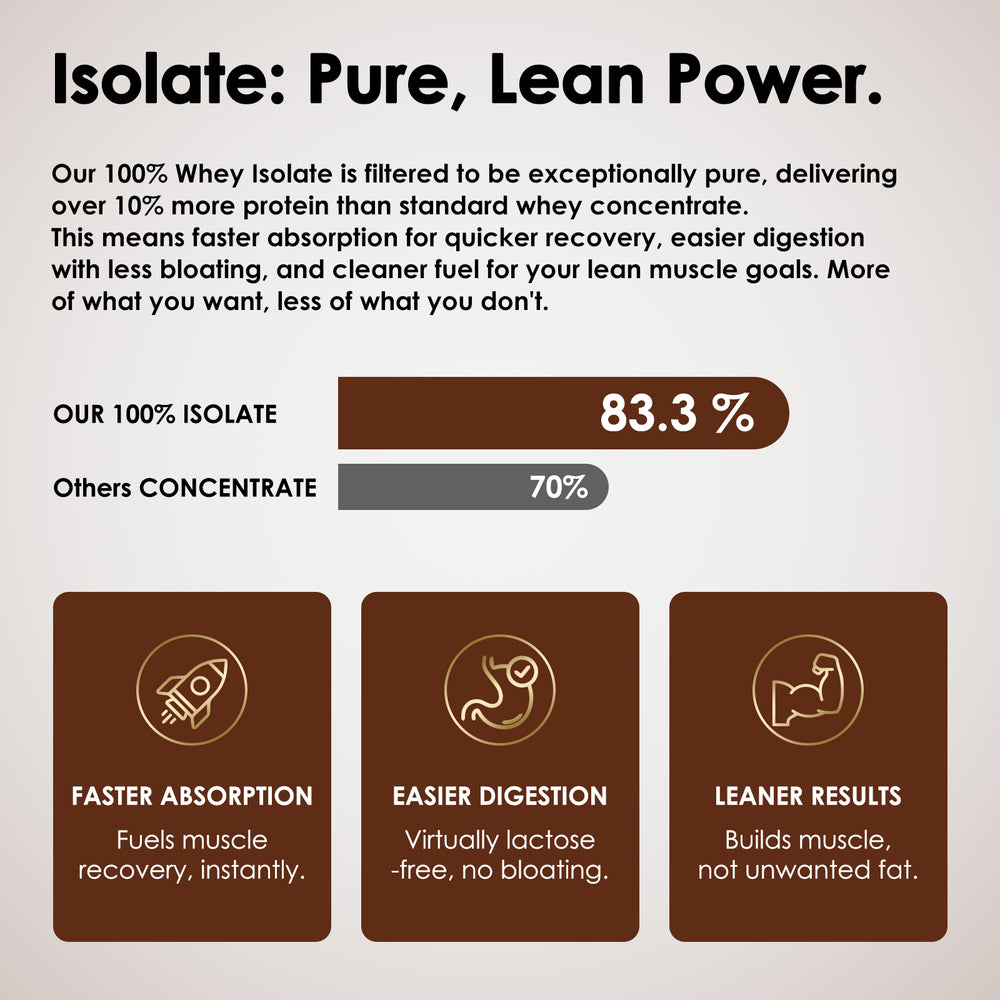 Isolate: Pure, Lean Power.

Our 100% Whey Isolate is filtered to be exceptionally pure, delivering over 10% more protein than standard whey concentrate.
This means faster absorption for quicker recovery, easier digestion with less bloating, and cleaner fuel for your lean muscle goals. More of what you want, less of what you don't.

OUR 100% ISOLATE 83.3 %

Others CONCENTRATE 70%

FASTER ABSORPTION
Fuels muscle recovery, instantly.

EASIER DIGESTION
Virtually lactose -free, no bloating.

LEANER RESULTS
Builds muscle, not unwanted fat.